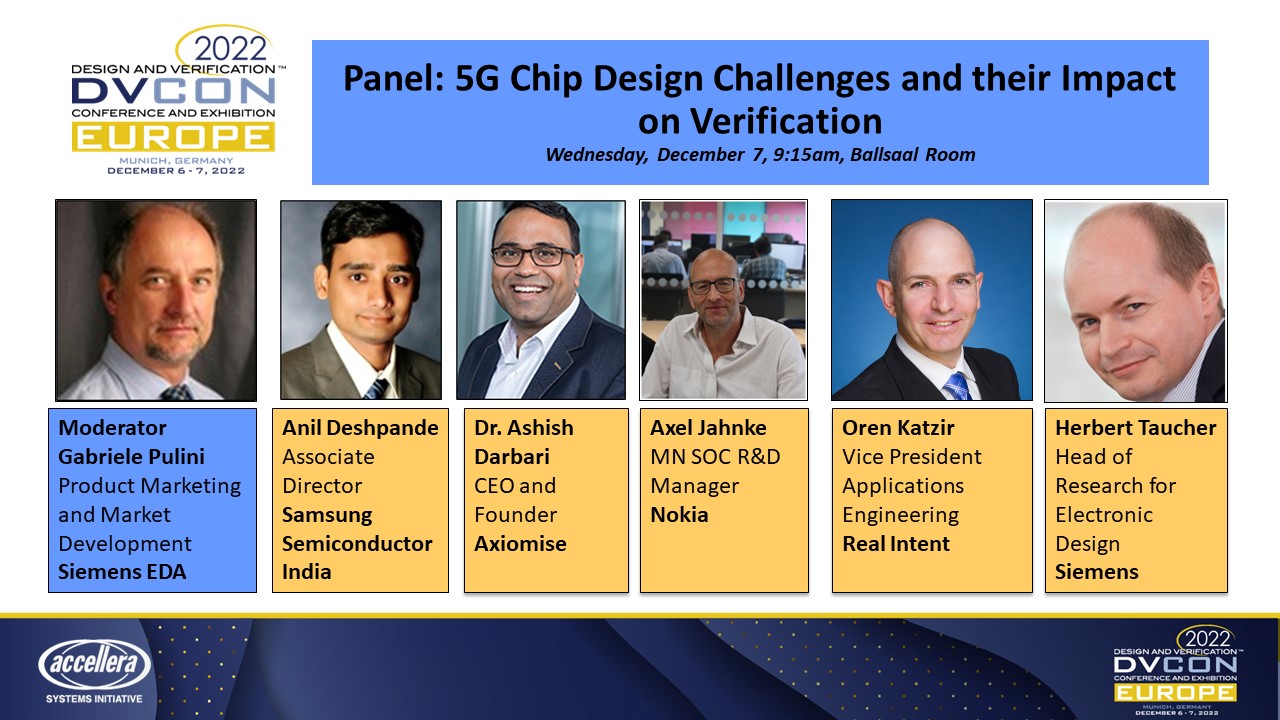 2022
DESIGN AND VERIFICATION™
DVCON
CONFERENCE AND EXHIBITION
EUROPE
MUNICH, GERMANY
DECEMBER 6 - 7, 2022

Panel: 5G Chip Design Challenges and their Impact on Verification
Wednesday, December 7, 9:15am, Ballsaal Room

Moderator
Gabriele Pulini
Product Marketing and Market Development
Siemens EDA

Anil Deshpande
Associate Director
Samsung Semiconductor India

Dr. Ashish Darbari
CEO and Founder
Axiomise

Axel Jahnke
MN SOC R&D Manager
Nokia

Oren Katzir
Vice President Applications Engineering
Real Intent

Herbert Taucher
Head of Research for Electronic Design
Siemens

accellera
SYSTEMS INITIATIVE

2022
DESIGN AND VERIFICATION™
DVCON
CONFERENCE AND EXHIBITION
EUROPE
MUNICH, GERMANY
DECEMBER 6 - 7, 2022